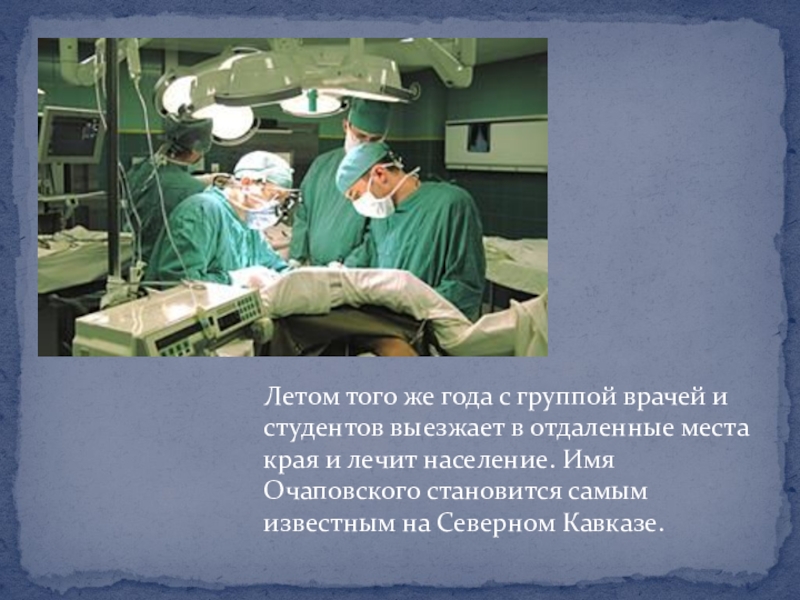 Летом того же года с группой врачей и студентов выезжает в отдаленные места края и лечит население. Имя Очаповского становится самым известным на Северном Кавказе.